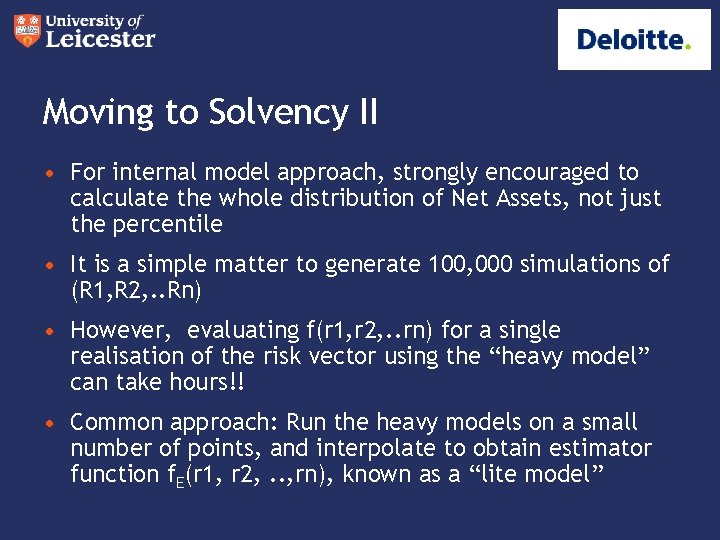 University of Leicester

Deloitte.

Moving to Solvency II

• For internal model approach, strongly encouraged to calculate the whole distribution of Net Assets, not just the percentile

• It is a simple matter to generate 100,000 simulations of (R1,R2,..Rn)

• However,  evaluating f(r1,r2,..rn) for a single realisation of the risk vector using the “heavy model” can take hours!!

• Common approach: Run the heavy models on a small number of points, and interpolate to obtain estimator function $f_E$(r1, r2, ..,rn), known as a “lite model”